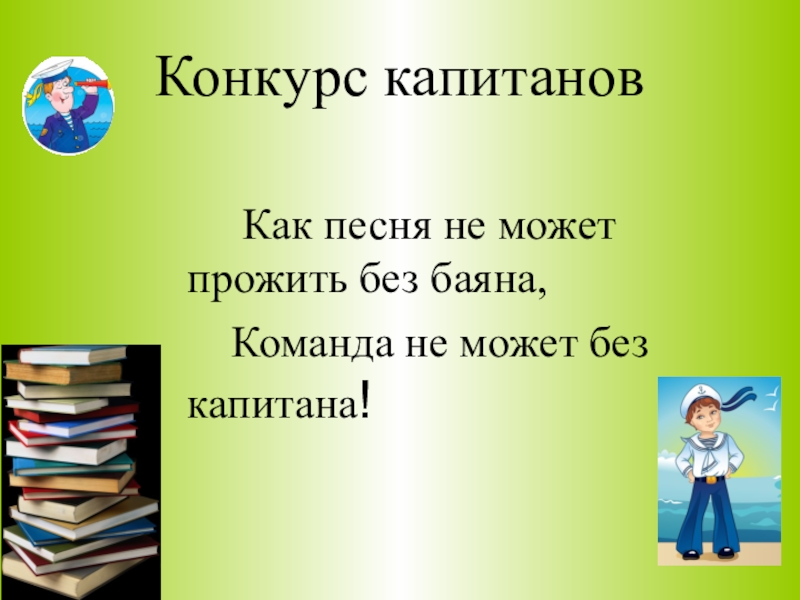 Конкурс капитанов

Как песня не может прожить без баяна,

Команда не может без капитана!